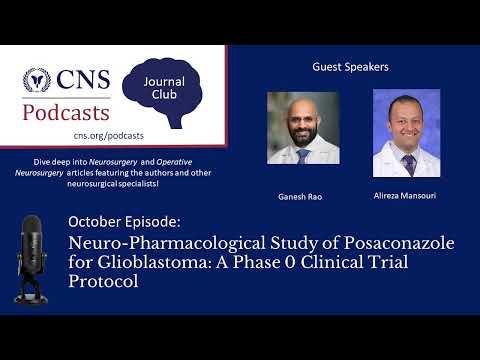 CNS

Podcasts

Journal Club

cns.org/podcasts

Dive deep into Neurosurgery and Operative Neurosurgery articles featuring the authors and other neurosurgical specialists!

Guest Speakers

Ganesh Rao

Alireza Mansouri

October Episode:

Neuro-Pharmacological Study of Posaconazole for Glioblastoma: A Phase 0 Clinical Trial Protocol